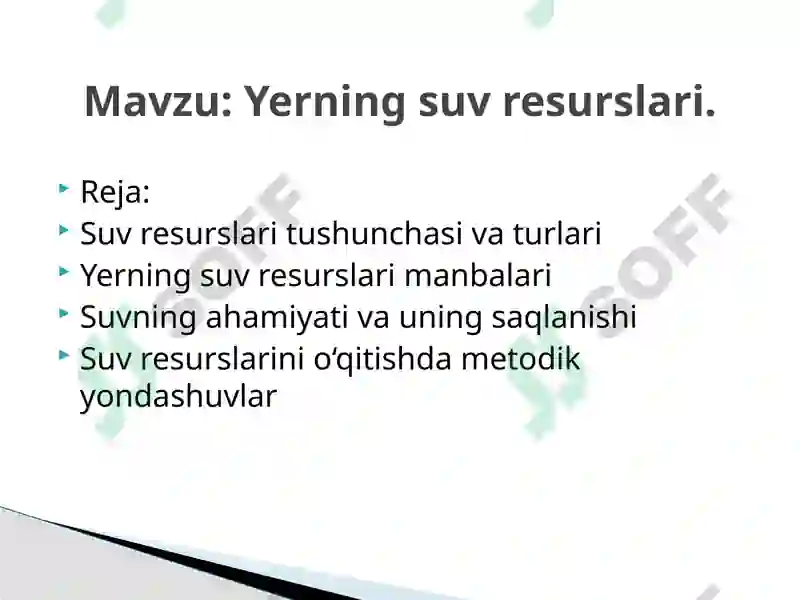 Mavzu: Yerning suv resurslari.

Reja:
Suv resurslari tushunchasi va turlari
Yerning suv resurslari manbalari
Suvning ahamiyati va uning saqlanishi
Suv resurslarini o‘qitishda metodik yondashuvlar

SOFF
SOFF